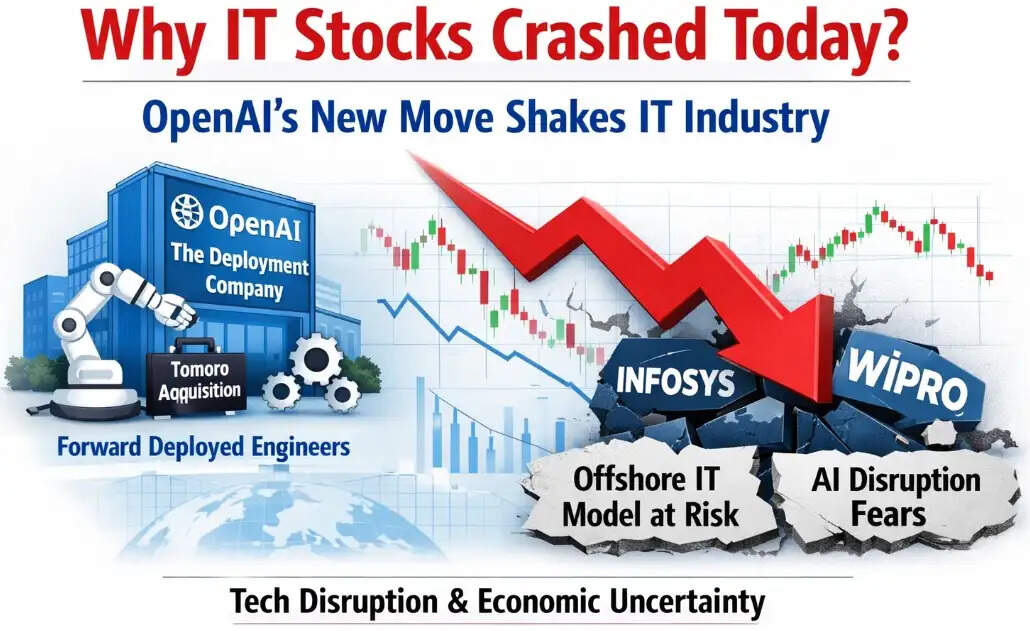 Why IT Stocks Crashed Today?

OpenAI's New Move Shakes IT Industry

OpenAI
The Deployment Company

Tomoro Aqquisition

Forward Deployed Engineers

INFOSYS

WIPRO

Offshore IT Model at Risk

AI Disruption Fears

Tech Disruption & Economic Uncertainty